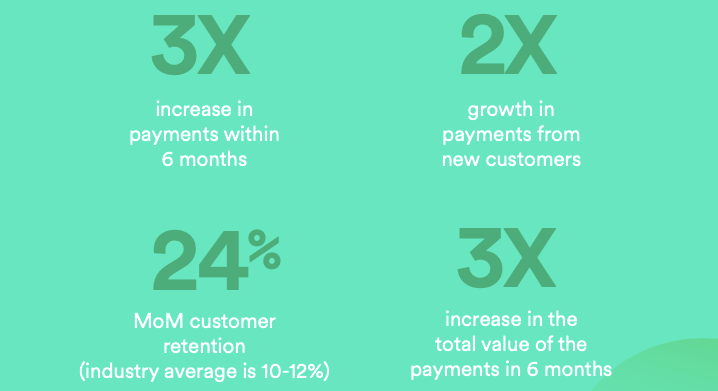 3X

increase in payments within 6 months

2X

growth in payments from new customers

24%

MoM customer retention (industry average is 10-12%)

3X

increase in the total value of the payments in 6 months